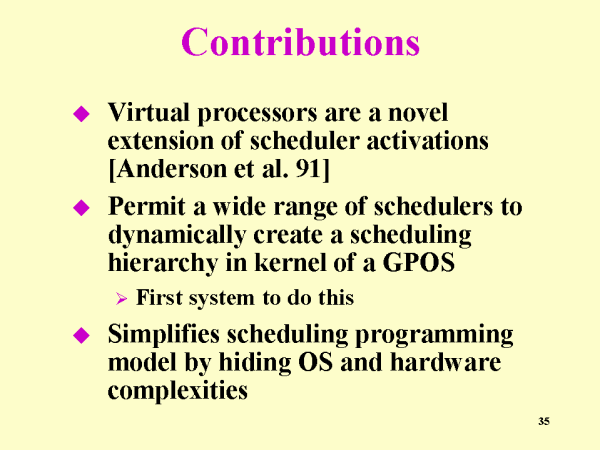 Contributions

◆ Virtual processors are a novel extension of scheduler activations [Anderson et al. 91]

◆ Permit a wide range of schedulers to dynamically create a scheduling hierarchy in kernel of a GPOS

➢ First system to do this

◆ Simplifies scheduling programming model by hiding OS and hardware complexities

35